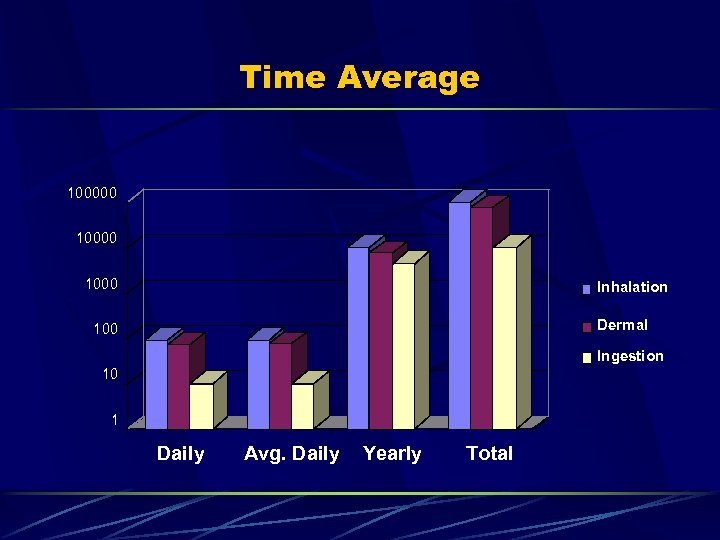 Time Average

100000
10000
1000
100
10
1

Daily
Avg. Daily
Yearly
Total

Inhalation
Dermal
Ingestion